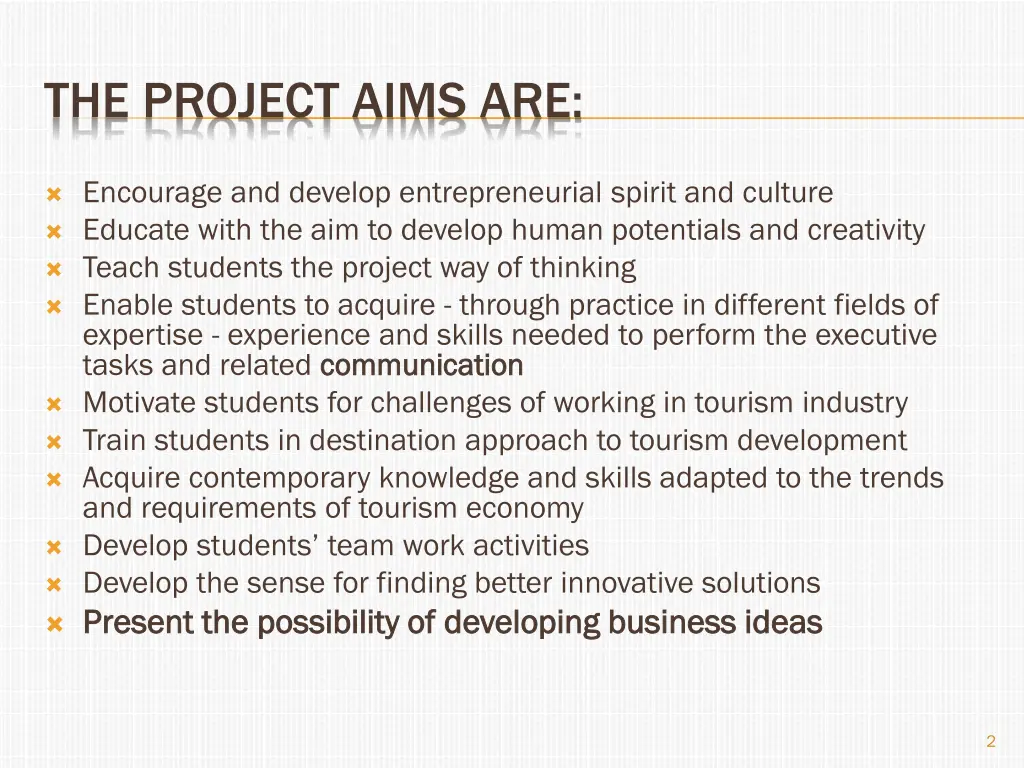 THE PROJECT AIMS ARE:

Encourage and develop entrepreneurial spirit and culture
Educate with the aim to develop human potentials and creativity
Teach students the project way of thinking
Enable students to acquire - through practice in different fields of expertise - experience and skills needed to perform the executive tasks and related communication
Motivate students for challenges of working in tourism industry
Train students in destination approach to tourism development
Acquire contemporary knowledge and skills adapted to the trends and requirements of tourism economy
Develop students' team work activities
Develop the sense for finding better innovative solutions
Present the possibility of developing business ideas

2